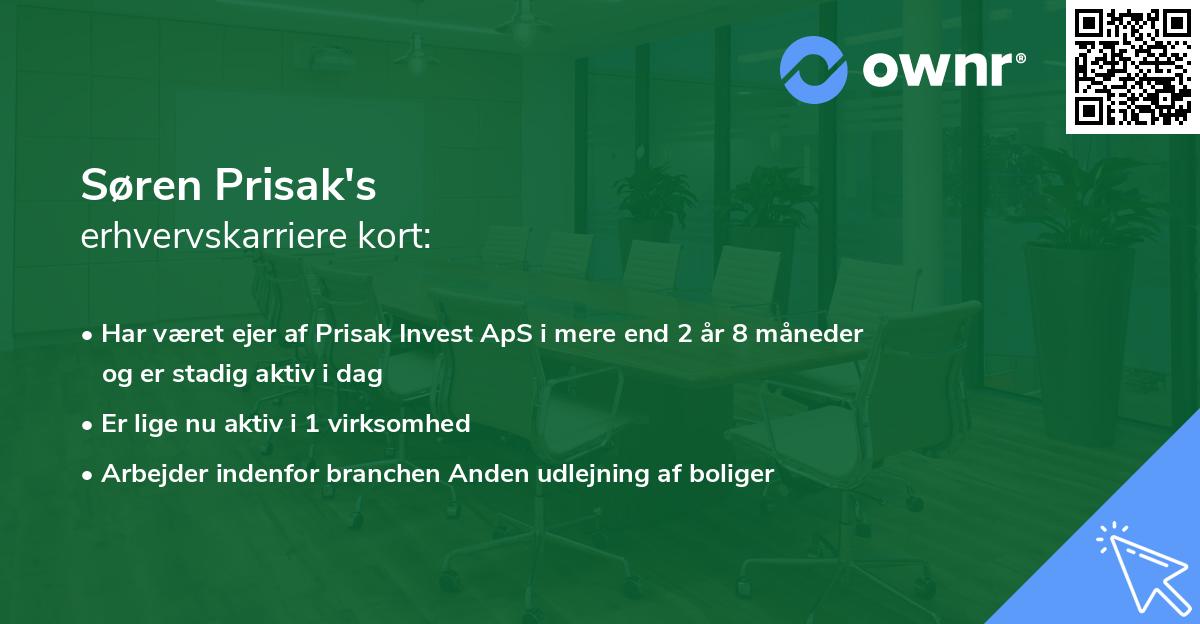 ownr®

Søren Prisak's
erhvervskarriere kort:

• Har været ejer af Prisak Invest ApS i mere end 2 år 8 måneder og er stadig aktiv i dag
• Er lige nu aktiv i 1 virksomhed
• Arbejder indenfor branchen Anden udlejning af boliger